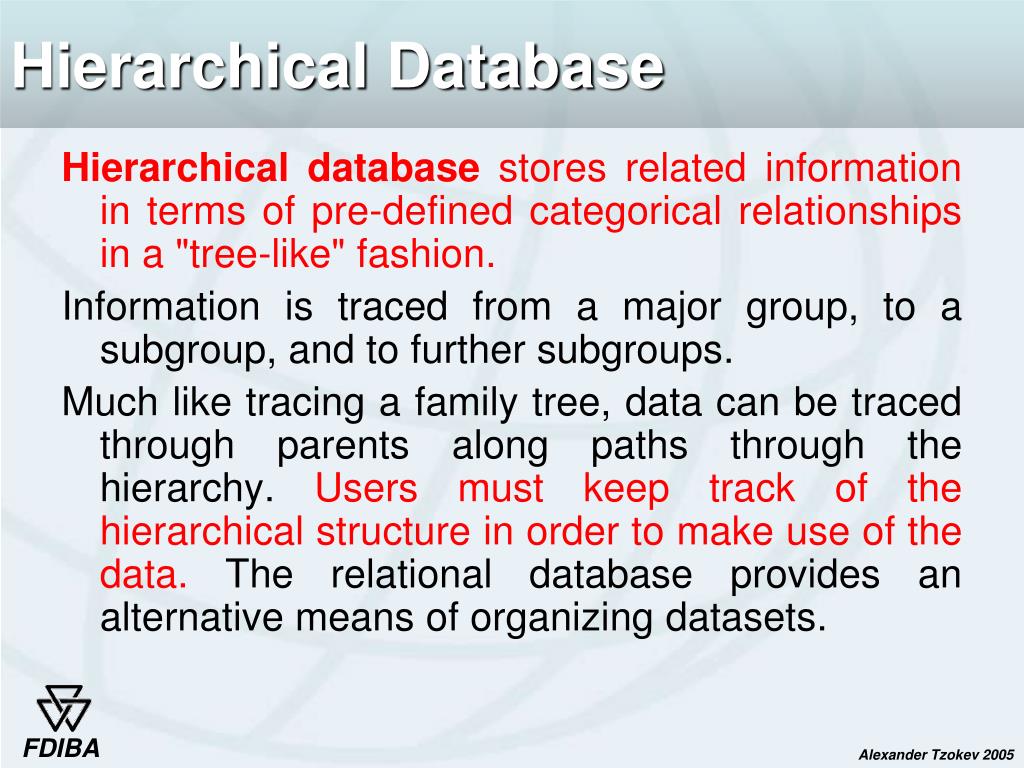 Hierarchical Database

Hierarchical database stores related information in terms of pre-defined categorical relationships in a "tree-like" fashion.

Information is traced from a major group, to a subgroup, and to further subgroups.

Much like tracing a family tree, data can be traced through parents along paths through the hierarchy. Users must keep track of the hierarchical structure in order to make use of the data. The relational database provides an alternative means of organizing datasets.

FDIBA

Alexander Tzokev 2005